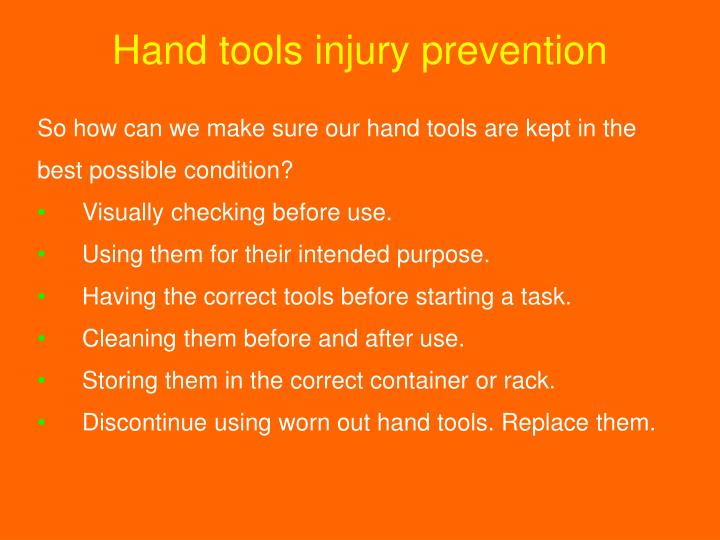 Hand tools injury prevention

So how can we make sure our hand tools are kept in the best possible condition?

• Visually checking before use.
• Using them for their intended purpose.
• Having the correct tools before starting a task.
• Cleaning them before and after use.
• Storing them in the correct container or rack.
• Discontinue using worn out hand tools. Replace them.